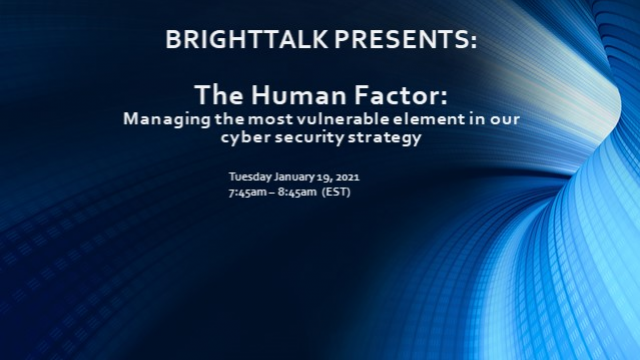 BRIGHTTALK PRESENTS:

The Human Factor:
Managing the most vulnerable element in our cyber security strategy

Tuesday January 19, 2021
7:45am – 8:45am (EST)